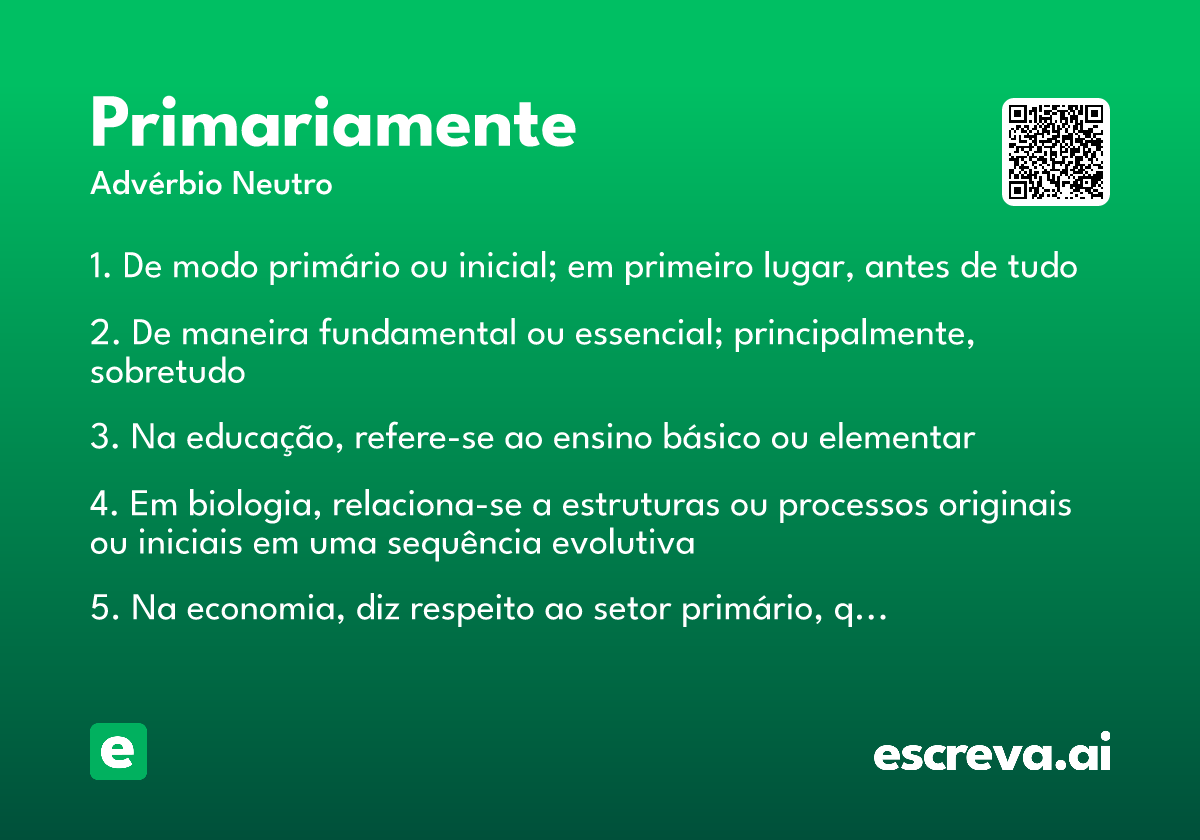 Primariamente
Advérbio Neutro

1. De modo primário ou inicial; em primeiro lugar, antes de tudo

2. De maneira fundamental ou essencial; principalmente, sobretudo

3. Na educação, refere-se ao ensino básico ou elementar

4. Em biologia, relaciona-se a estruturas ou processos originais ou iniciais em uma sequência evolutiva

5. Na economia, diz respeito ao setor primário, q...

e

escreva.ai